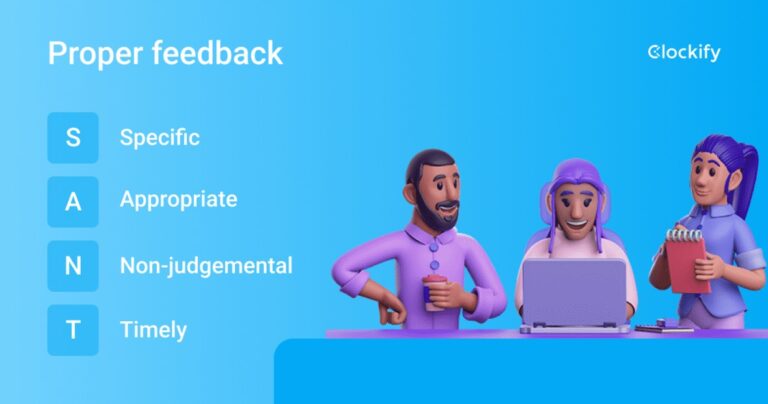 Proper feedback

Clockify

S Specific

A Appropriate

N Non-judgemental

T Timely